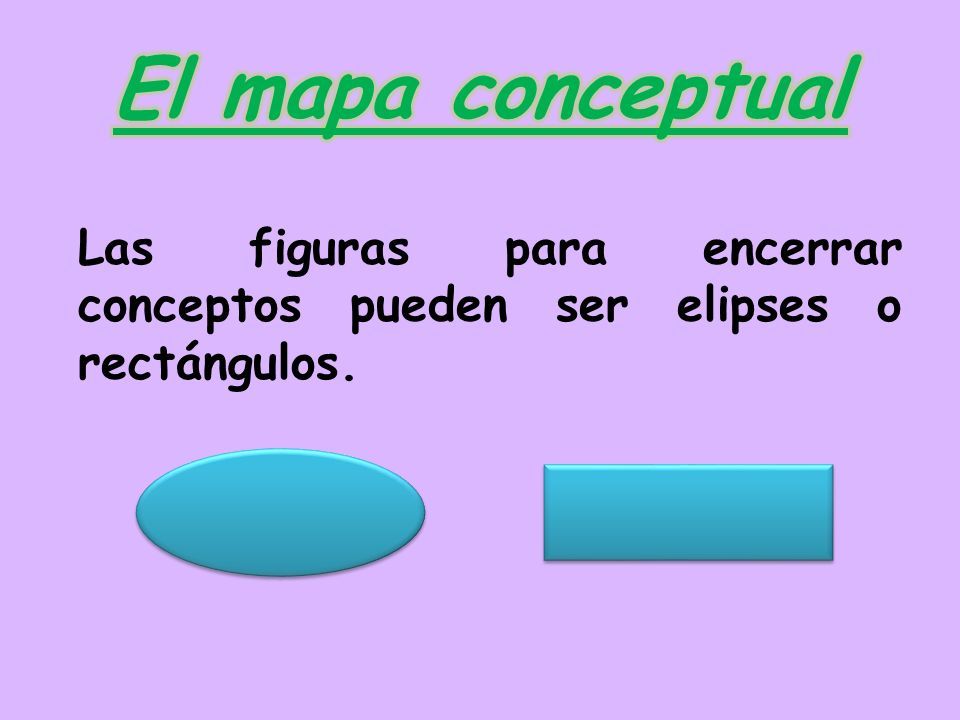 El mapa conceptual

Las figuras para encerrar conceptos pueden ser elipses o rectángulos.